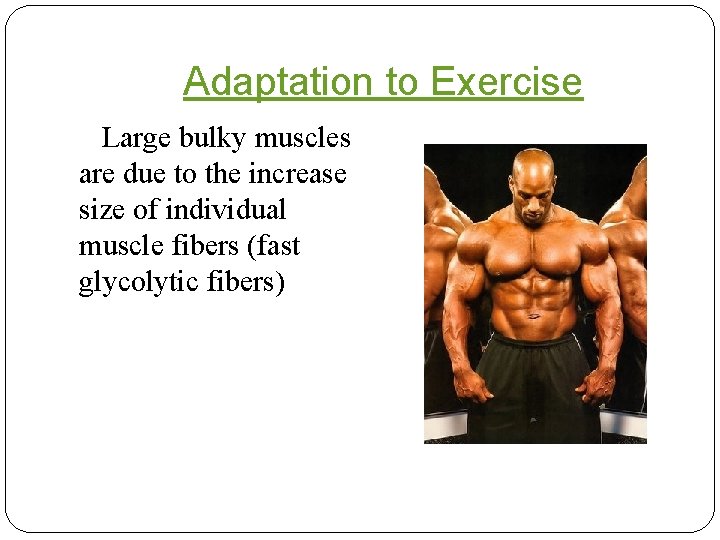 Adaptation to Exercise

Large bulky muscles are due to the increase size of individual muscle fibers (fast glycolytic fibers)